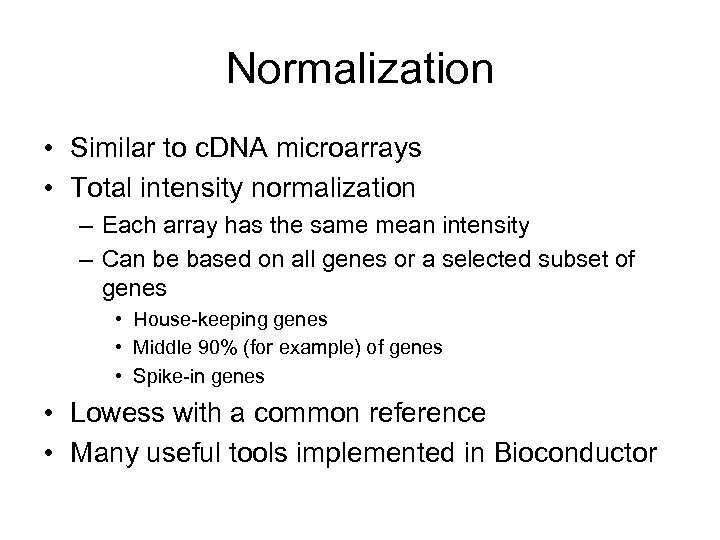 Normalization

• Similar to cDNA microarrays
• Total intensity normalization
– Each array has the same mean intensity
– Can be based on all genes or a selected subset of genes
• House-keeping genes
• Middle 90% (for example) of genes
• Spike-in genes
• Lowess with a common reference
• Many useful tools implemented in Bioconductor